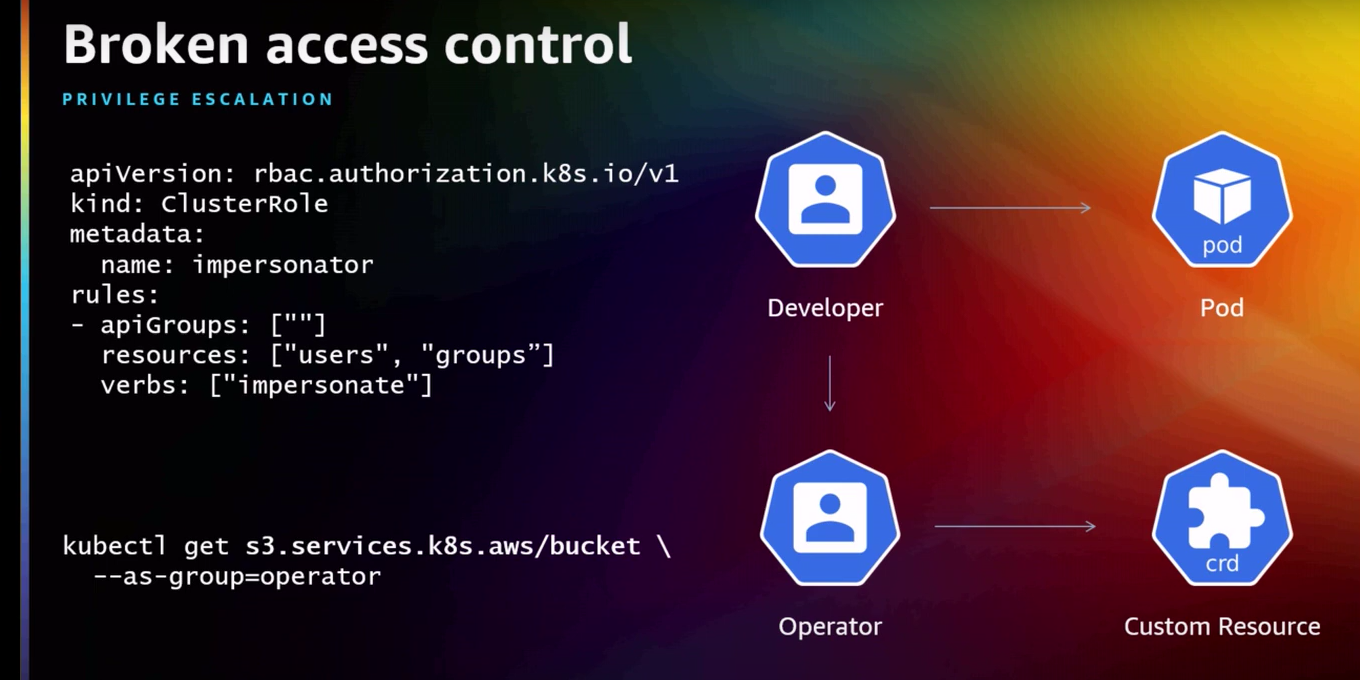 Broken access control

PRIVILEGE ESCALATION

apiVersion: rbac.authorization.k8s.io/v1
kind: ClusterRole
metadata:
  name: impersonator
rules:
- apiGroups: [""]
  resources: ["users", "groups”]
  verbs: ["impersonate"]

kubectl get s3.services.k8s.aws/bucket \
  --as-group=operator

Developer

pod

Pod

Operator

crd

Custom Resource